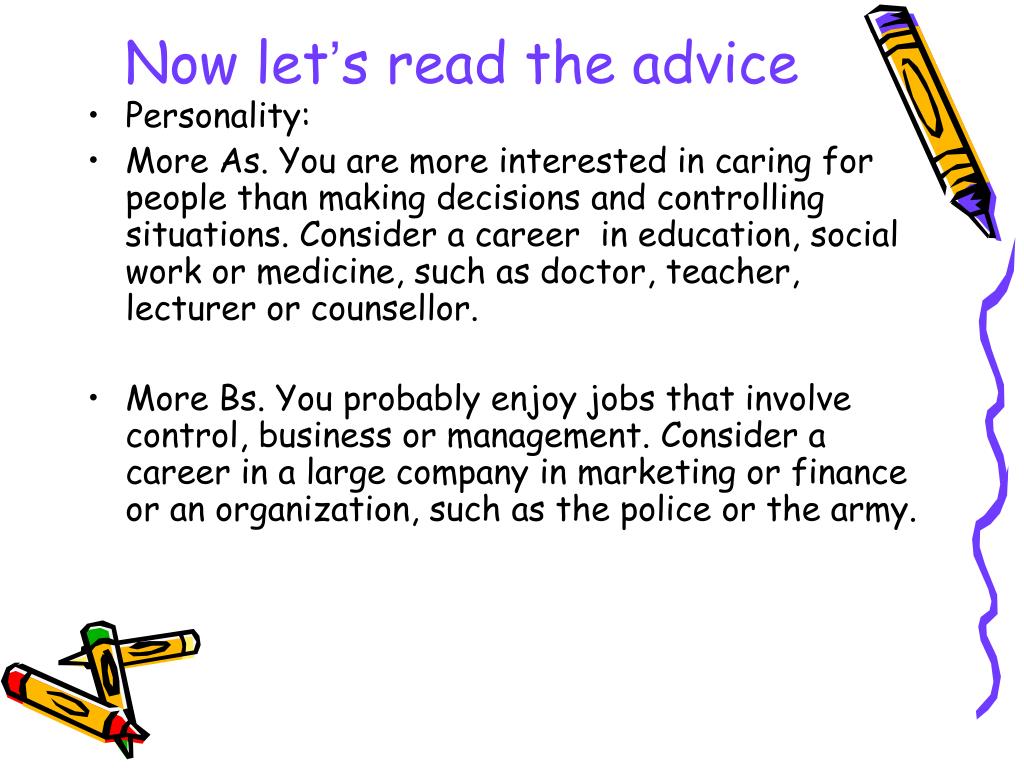 Now let's read the advice

• Personality:
• More As. You are more interested in caring for people than making decisions and controlling situations. Consider a career  in education, social work or medicine, such as doctor, teacher, lecturer or counsellor.

• More Bs. You probably enjoy jobs that involve control, business or management. Consider a career in a large company in marketing or finance or an organization, such as the police or the army.